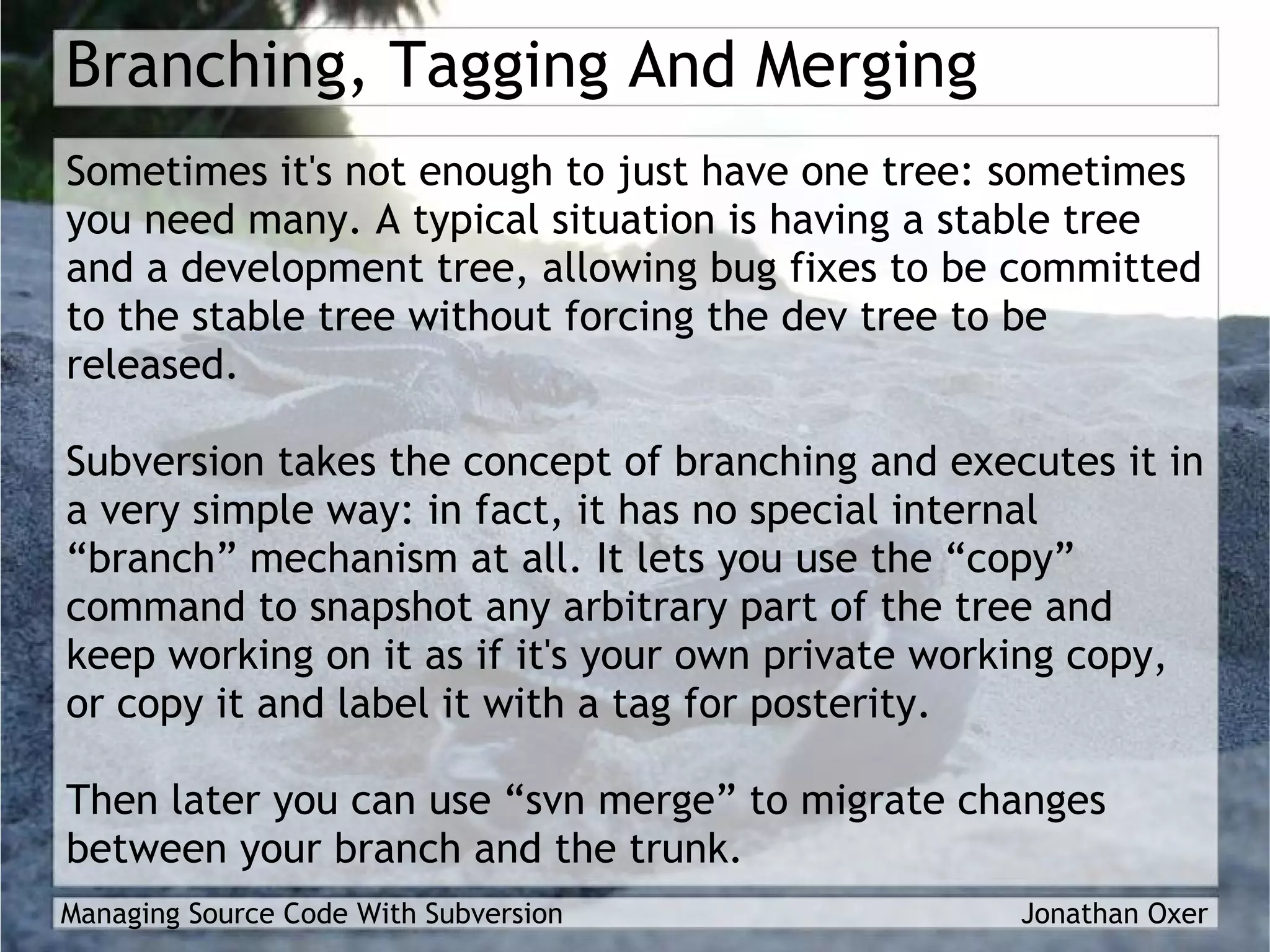 Branching, Tagging And Merging

Sometimes it's not enough to just have one tree: sometimes you need many. A typical situation is having a stable tree and a development tree, allowing bug fixes to be committed to the stable tree without forcing the dev tree to be released.

Subversion takes the concept of branching and executes it in a very simple way: in fact, it has no special internal “branch” mechanism at all. It lets you use the “copy” command to snapshot any arbitrary part of the tree and keep working on it as if it's your own private working copy, or copy it and label it with a tag for posterity.

Then later you can use “svn merge” to migrate changes between your branch and the trunk.

Managing Source Code With Subversion

Jonathan Oxer